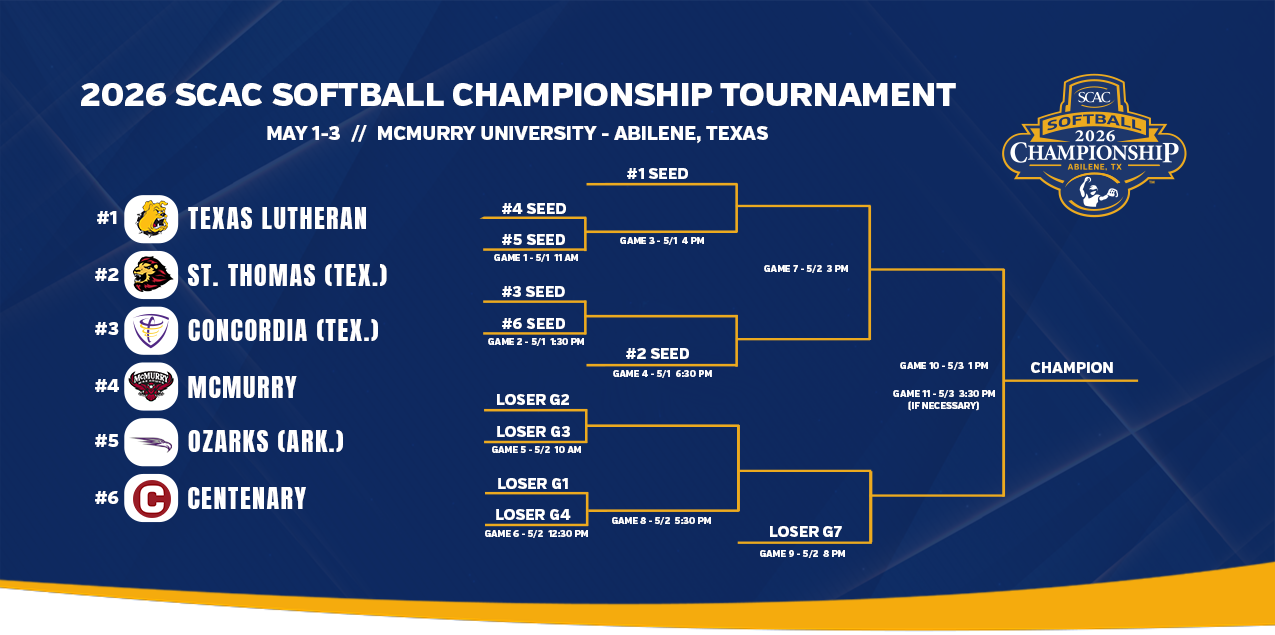 2026 SCAC SOFTBALL CHAMPIONSHIP TOURNAMENT

MAY 1-3 // MCMURRY UNIVERSITY - ABILENE, TEXAS

SCAC SOFTBALL 2026 CHAMPIONSHIP ABILENE, TX

#1 TEXAS LUTHERAN
#2 ST. THOMAS (TEX.)
#3 CONCORDIA (TEX.)
#4 MCMURRY
#5 OZARKS (ARK.)
#6 CENTENARY

#1 SEED
#4 SEED
#5 SEED
GAME 1 - 5/1 11 AM
GAME 3 - 5/1 4 PM
#3 SEED
#6 SEED
GAME 2 - 5/1 1:30 PM
#2 SEED
GAME 4 - 5/1 6:30 PM
GAME 7 - 5/2 3 PM
LOSER G2
LOSER G3
GAME 5 - 5/2 10 AM
LOSER G1
LOSER G4
GAME 6 - 5/2 12:30 PM
GAME 8 - 5/2 5:30 PM
LOSER G7
GAME 9 - 5/2 8 PM
GAME 10 - 5/3 1 PM
GAME 11 - 5/3 3:30 PM (IF NECESSARY)
CHAMPION